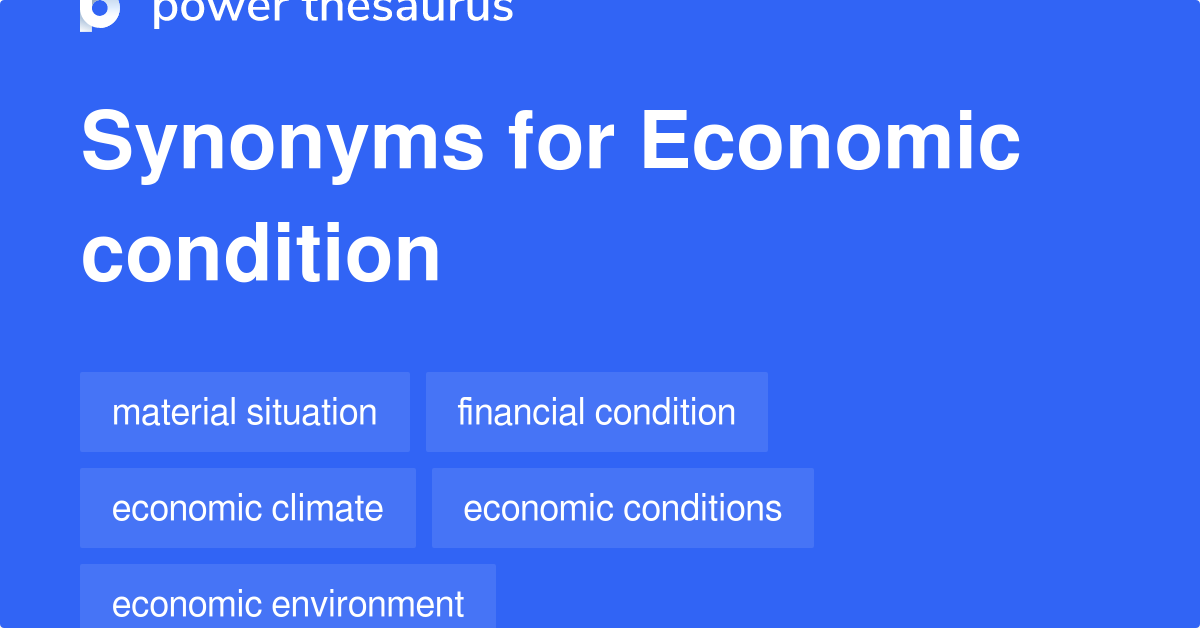 power thesaurus

Synonyms for Economic condition

material situation
financial condition
economic climate
economic conditions
economic environment